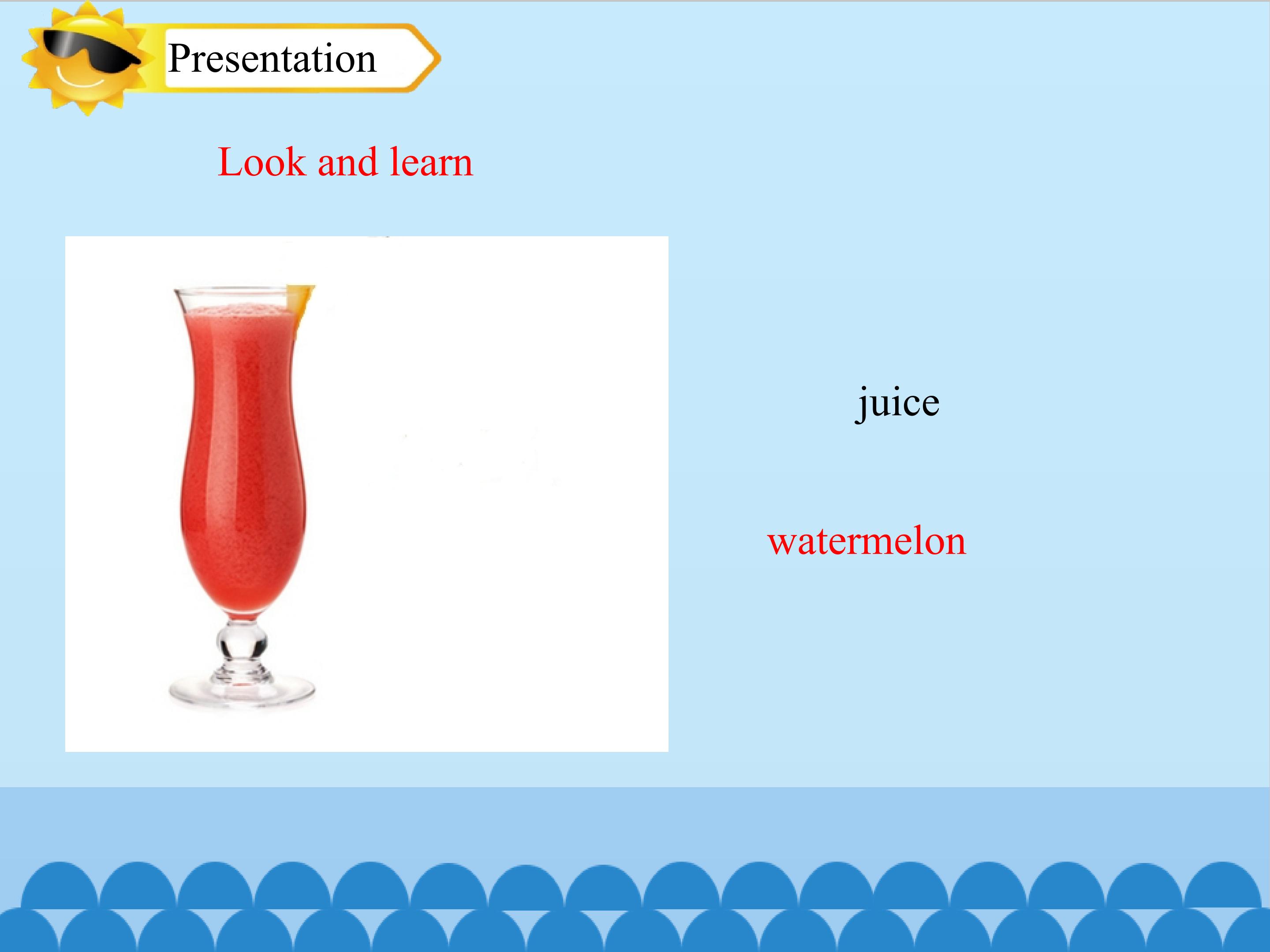 Presentation

Look and learn

juice

watermelon